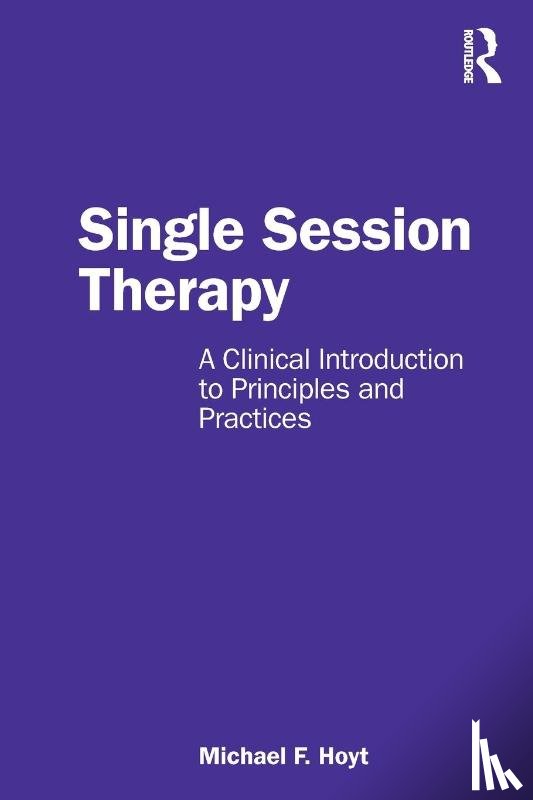 ROUTLEDGE

Single Session Therapy

A Clinical Introduction to Principles and Practices

Michael F. Hoyt